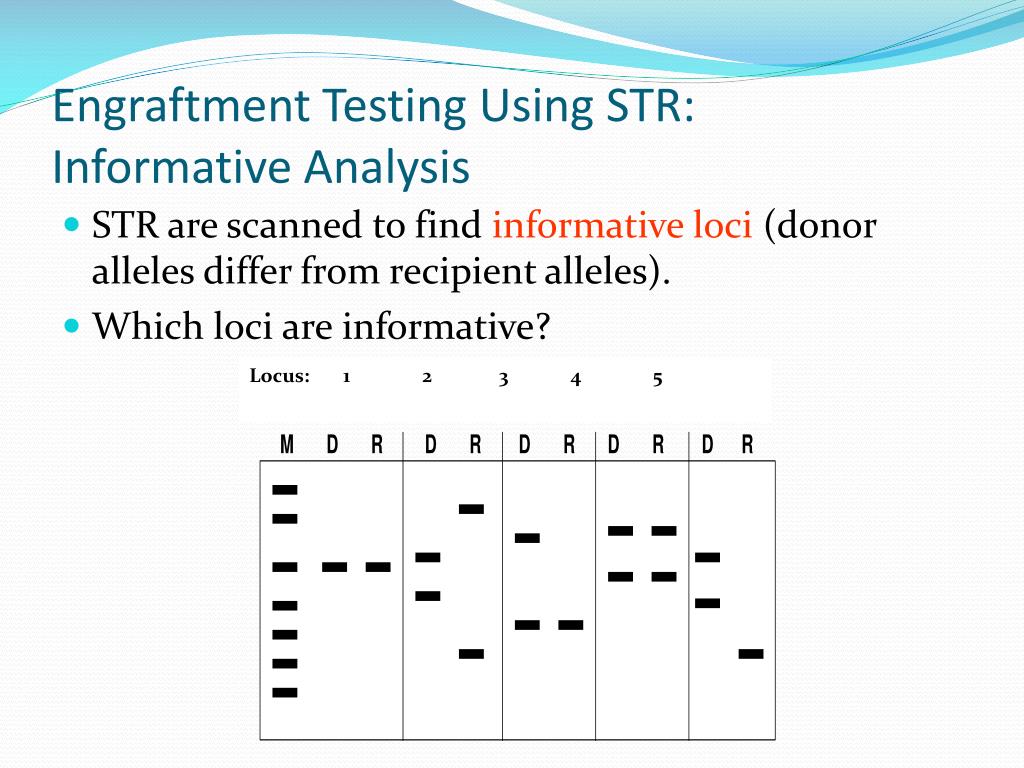 Engraftment Testing Using STR: Informative Analysis

STR are scanned to find informative loci (donor alleles differ from recipient alleles).

Which loci are informative?

Locus: 1 2 3 4 5

M D R D R D R D R D R